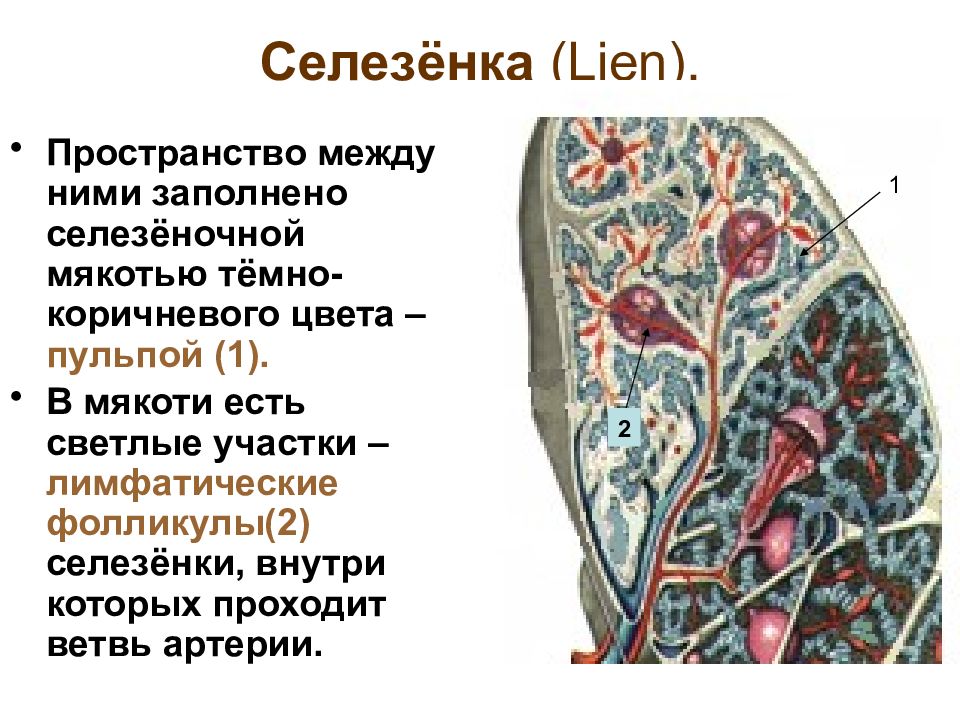 Селезёнка (Lien).

• Пространство между ними заполнено селезёночной мякотью тёмно-коричневого цвета – пульпой (1).

• В мякоти есть светлые участки – лимфатические фолликулы(2) селезёнки, внутри которых проходит ветвь артерии.

1

2